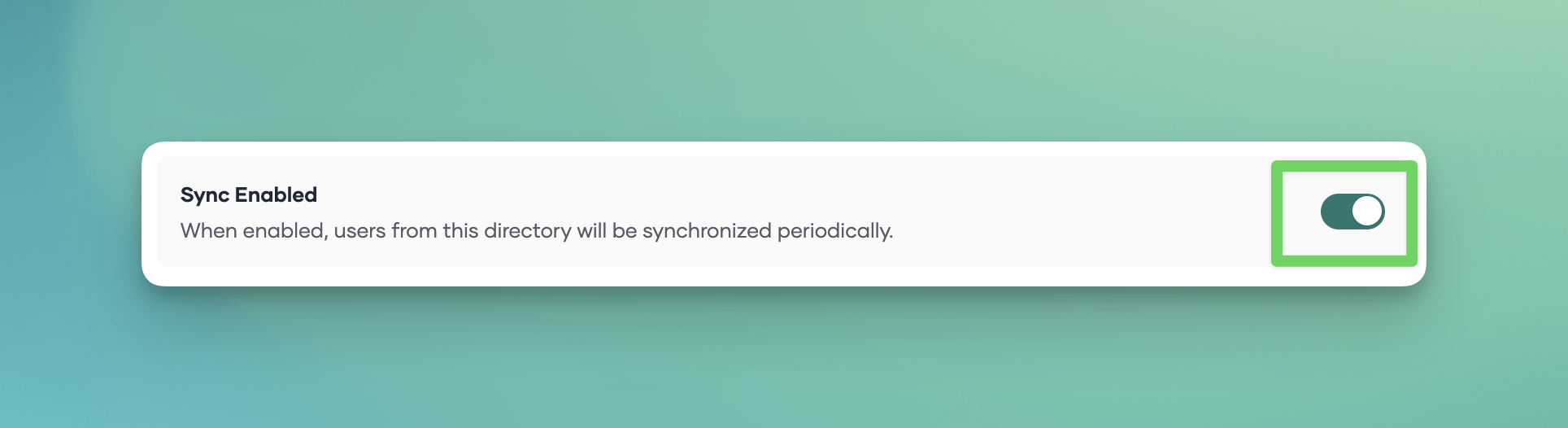 Sync Enabled

When enabled, users from this directory will be synchronized periodically.